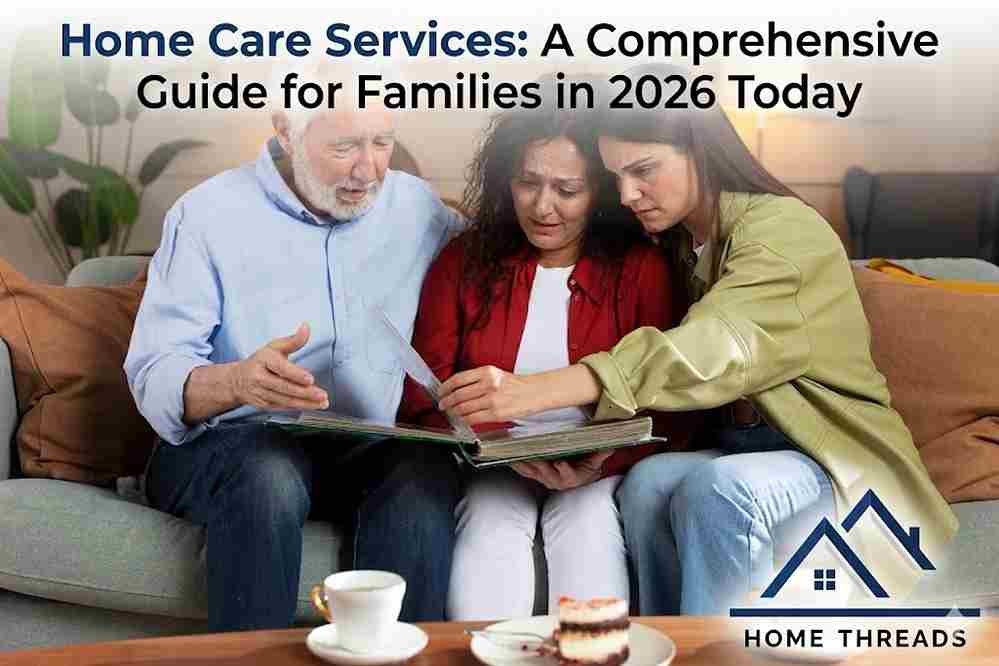 Home Care Services: A Comprehensive Guide for Families in 2026 Today

HOME THREADS